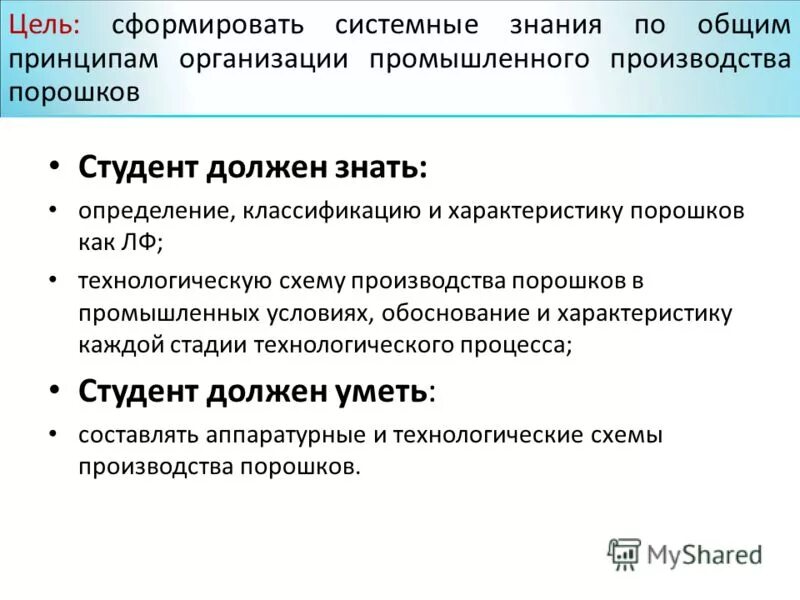 Цель: сформировать системные знания по общим принципам организации промышленного производства порошков

• Студент должен знать:
• определение, классификацию и характеристику порошков как ЛФ;
• технологическую схему производства порошков в промышленных условиях, обоснование и характеристику каждой стадии технологического процесса;
• Студент должен уметь:
• составлять аппаратурные и технологические схемы производства порошков.

MyShared